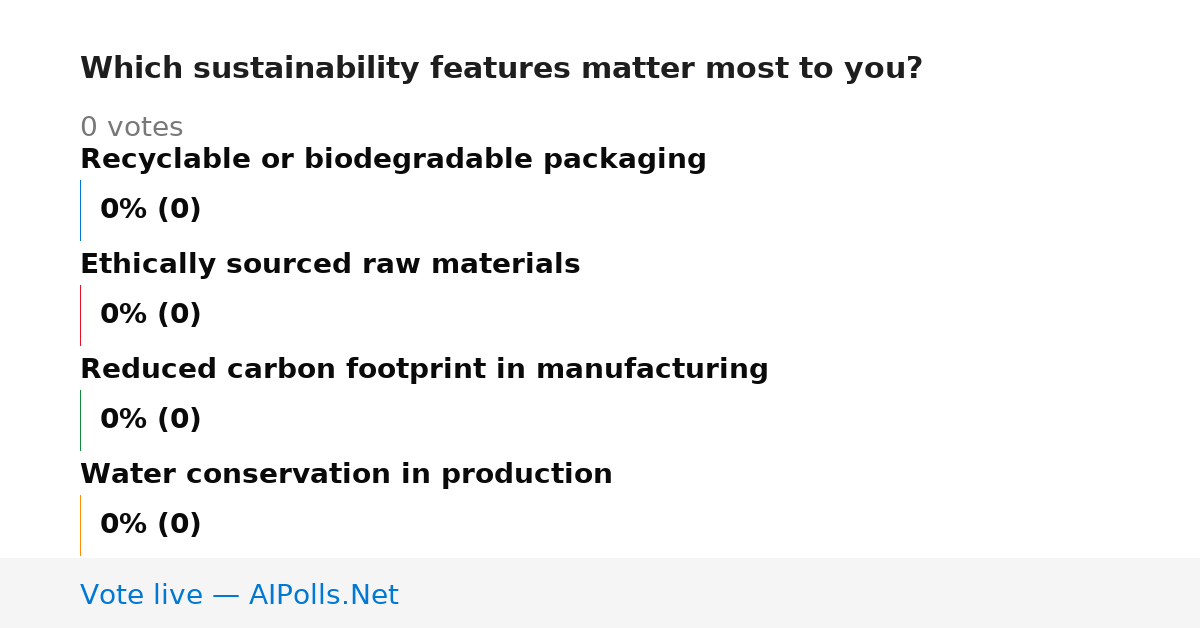 Which sustainability features matter most to you?

0 votes

Recyclable or biodegradable packaging

0% (0)

Ethically sourced raw materials

0% (0)

Reduced carbon footprint in manufacturing

0% (0)

Water conservation in production

0% (0)

Vote live — AIPolls.Net